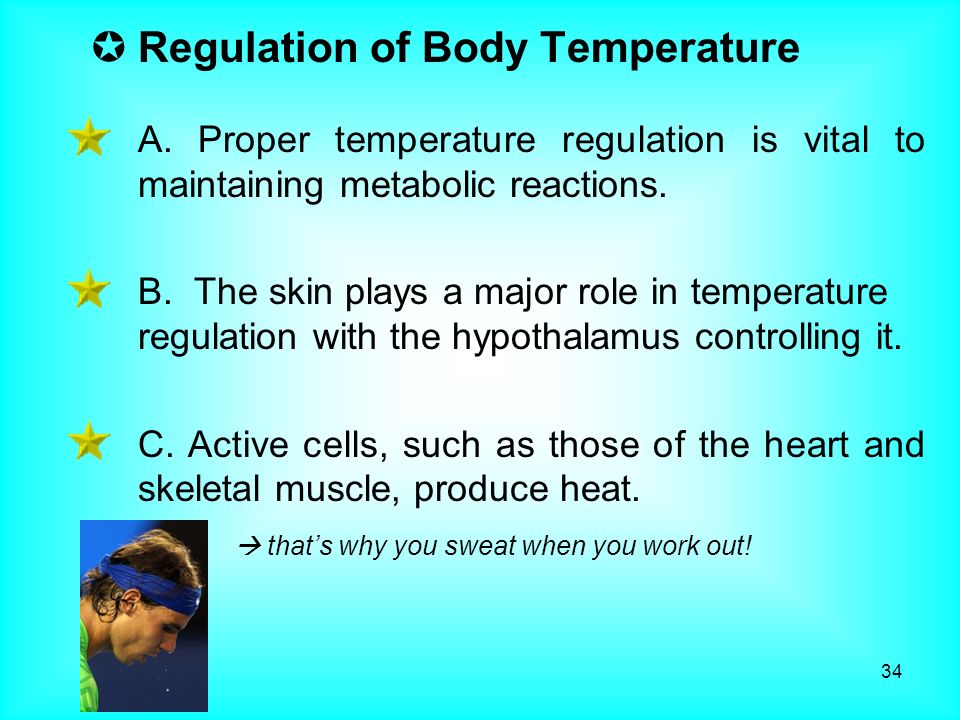 ✪ Regulation of Body Temperature

A. Proper temperature regulation is vital to maintaining metabolic reactions.

B. The skin plays a major role in temperature regulation with the hypothalamus controlling it.

C. Active cells, such as those of the heart and skeletal muscle, produce heat.

→ that's why you sweat when you work out!

34